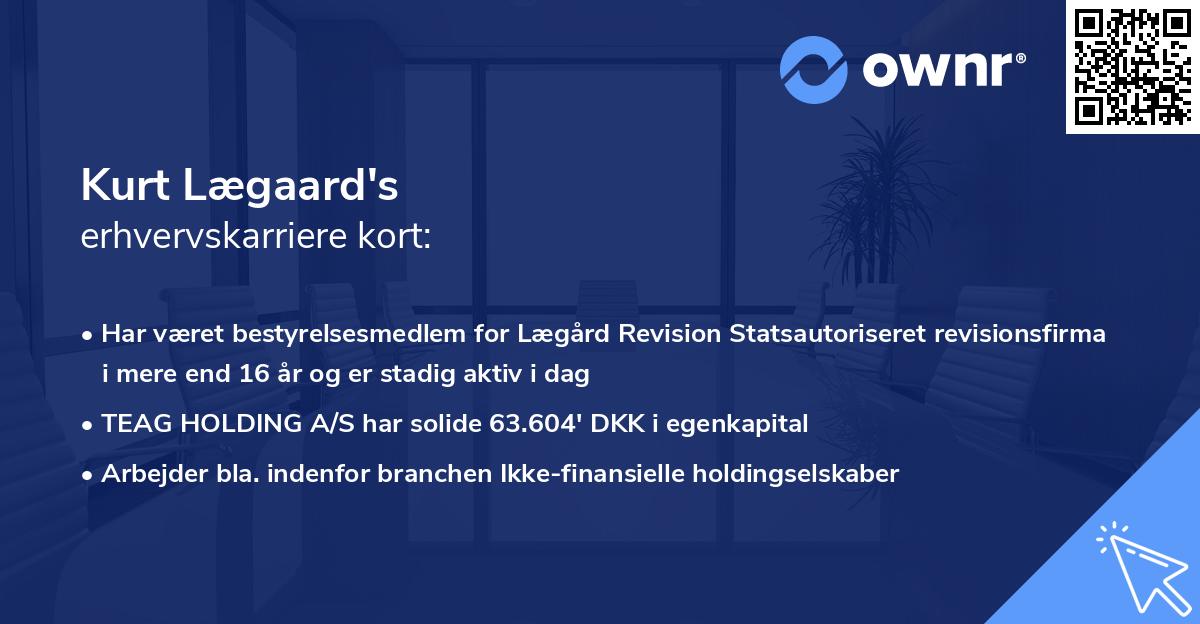 ownr®

Kurt Lægaard's
erhvervskarriere kort:

• Har været bestyrelsesmedlem for Lægård Revision Statsautoriseret revisionsfirma i mere end 16 år og er stadig aktiv i dag
• TEAG HOLDING A/S har solide 63.604' DKK i egenkapital
• Arbejder bla. indenfor branchen Ikke-finansielle holdingselskaber